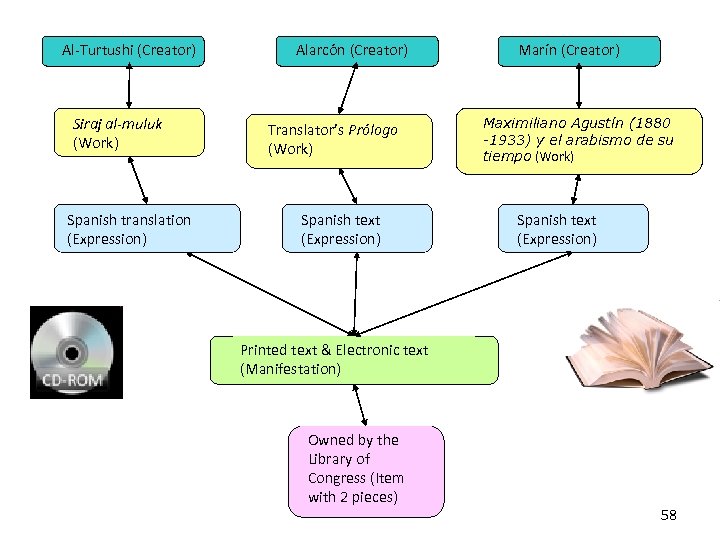 Al-Turtushi (Creator)

Alarcón (Creator)

Marín (Creator)

Siraj al-muluk (Work)

Translator's Prólogo (Work)

Maximiliano Agustín (1880 -1933) y el arabismo de su tiempo (Work)

Spanish translation (Expression)

Spanish text (Expression)

Spanish text (Expression)

CD-ROM

Printed text & Electronic text (Manifestation)

Owned by the Library of Congress (Item with 2 pieces)

58